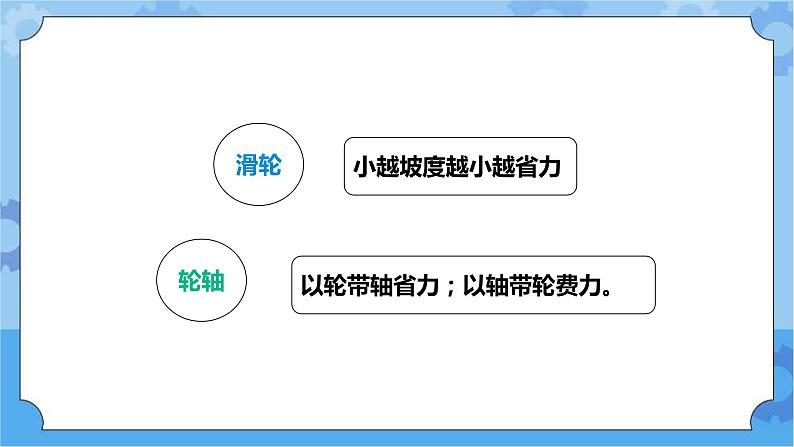 滑轮

小越坡度越小越省力

轮轴

以轮带轴省力；以轴带轮费力。